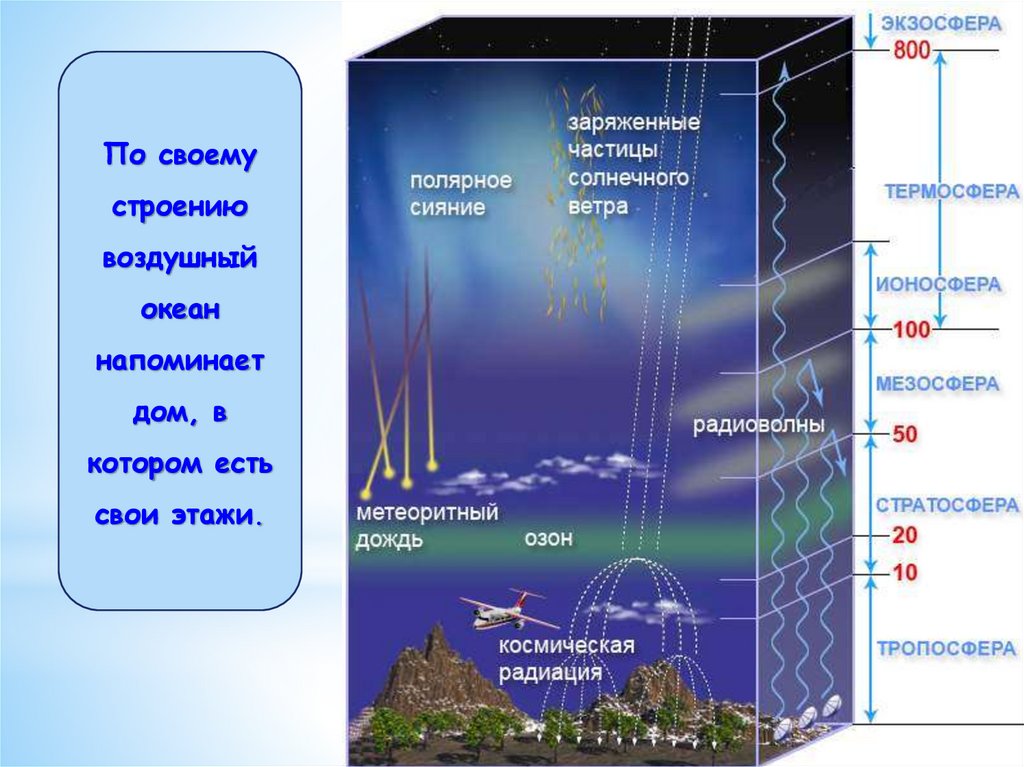 По своему строению воздушный океан напоминает дом, в котором есть свои этажи.

полярное сияние

заряженные частицы солнечного ветра

радиоволны

метеоритный дождь

озон

космическая радиация

ЭКЗОСФЕРА

800

ТЕРМОСФЕРА

ИОНОСФЕРА

100

МЕЗОСФЕРА

50

СТРАТОСФЕРА

20

10

ТРОПОСФЕРА